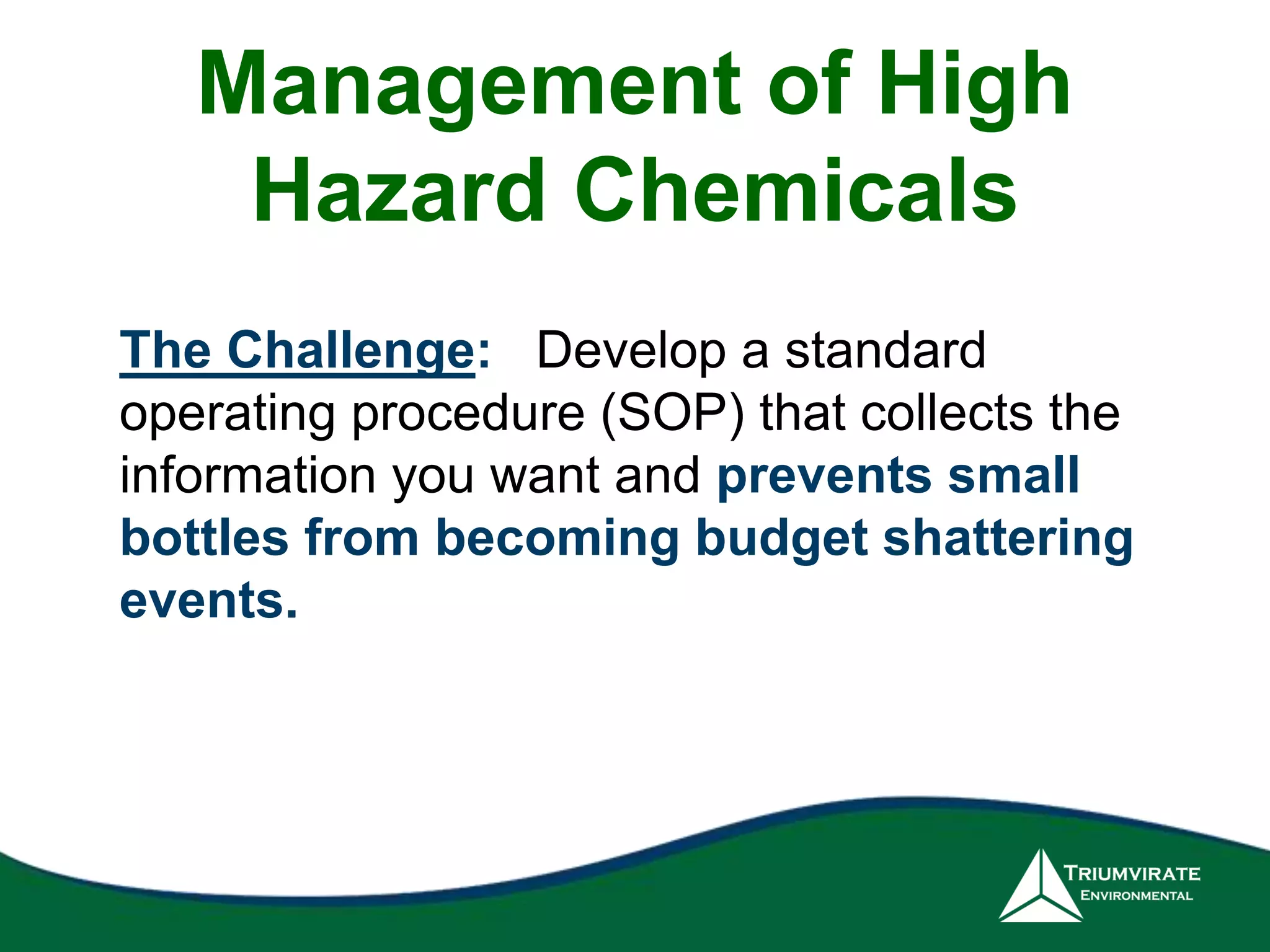 Management of High Hazard Chemicals

The Challenge: Develop a standard operating procedure (SOP) that collects the information you want and prevents small bottles from becoming budget shattering events.

TRIUMVIRATE
ENVIRONMENTAL